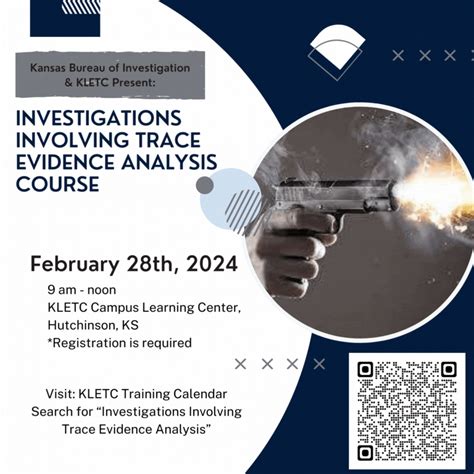 Kansas Bureau of Investigation & KLETC Present:

INVESTIGATIONS INVOLVING TRACE EVIDENCE ANALYSIS COURSE

February 28th, 2024

9 am - noon
KLETC Campus Learning Center, Hutchinson, KS
*Registration is required

Visit: KLETC Training Calendar
Search for “Investigations Involving Trace Evidence Analysis”